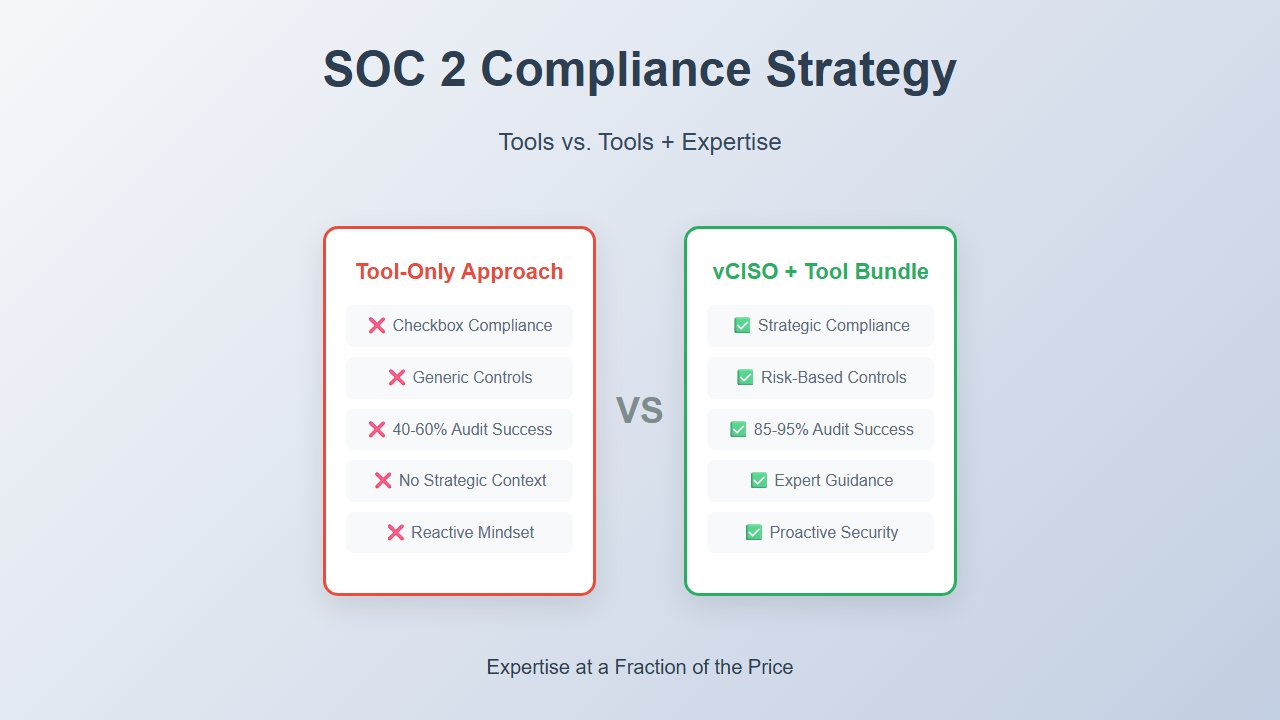 SOC 2 Compliance Strategy

Tools vs. Tools + Expertise

Tool-Only Approach

❌ Checkbox Compliance

❌ Generic Controls

❌ 40-60% Audit Success

❌ No Strategic Context

❌ Reactive Mindset

VS

vCISO + Tool Bundle

✅ Strategic Compliance

✅ Risk-Based Controls

✅ 85-95% Audit Success

✅ Expert Guidance

✅ Proactive Security

Expertise at a Fraction of the Price